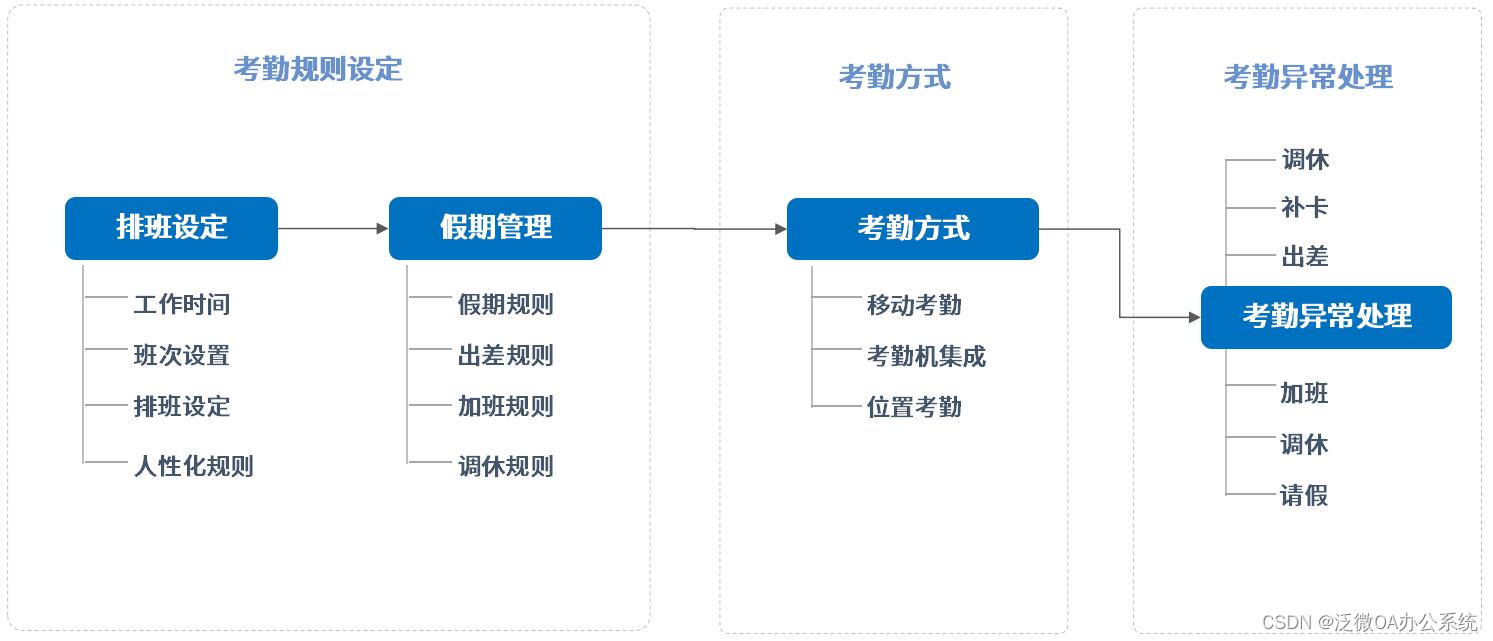 考勤规则设定

排班设定

工作时间
班次设置
排班设定
人性化规则

假期管理

假期规则
出差规则
加班规则
调休规则

考勤方式

考勤方式

移动考勤
考勤机集成
位置考勤

考勤异常处理

调休
补卡
出差

考勤异常处理

加班
调休
请假

CSDN @泛微OA办公系统